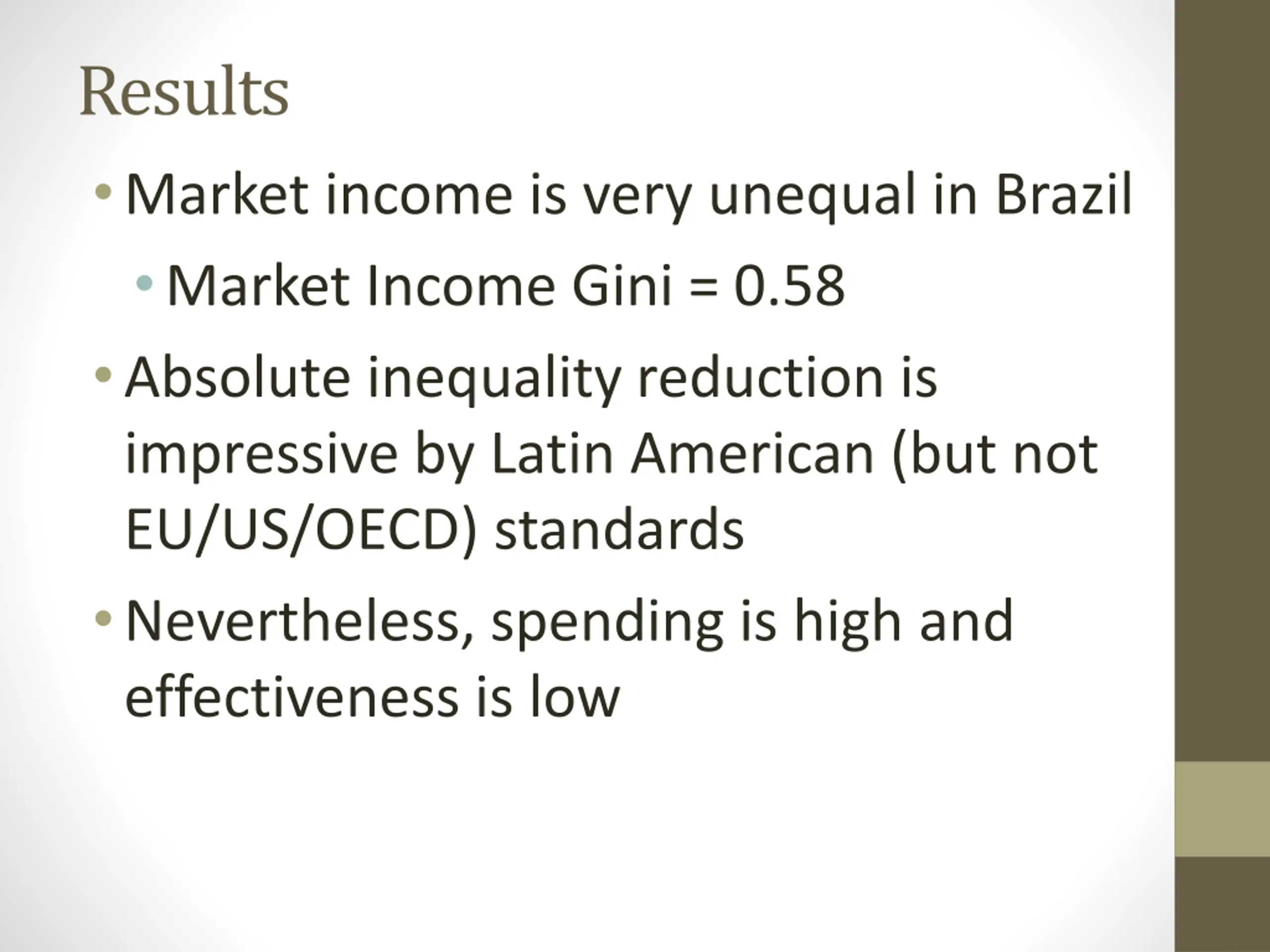 Results

• Market income is very unequal in Brazil
  • Market Income Gini = 0.58
• Absolute inequality reduction is impressive by Latin American (but not EU/US/OECD) standards
• Nevertheless, spending is high and effectiveness is low